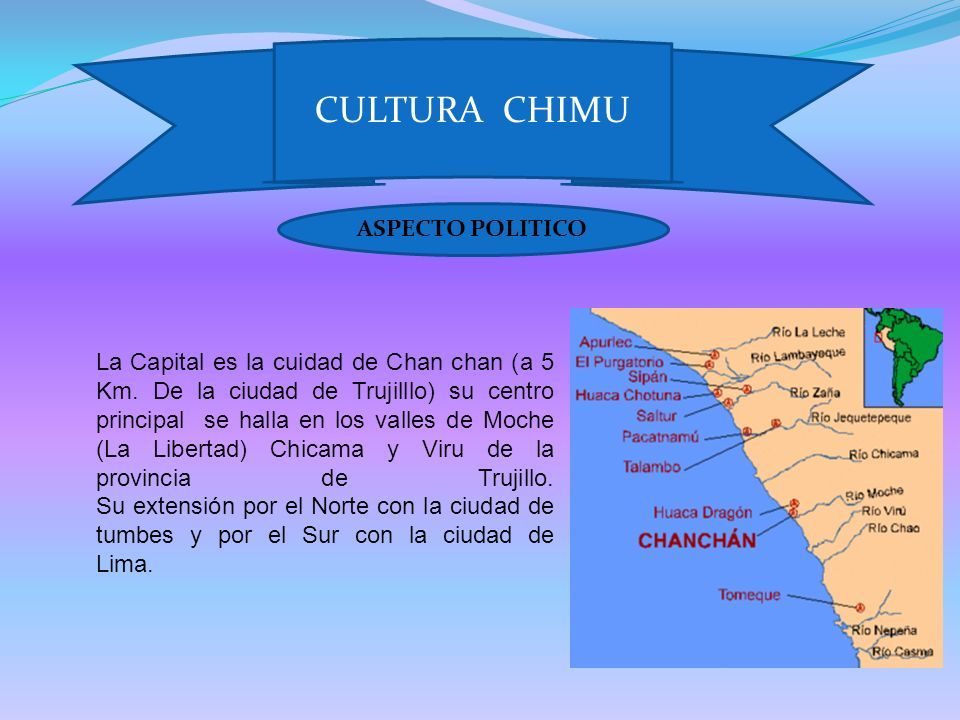 CULTURA CHIMU

ASPECTO POLITICO

La Capital es la cuidad de Chan chan (a 5 Km. De la ciudad de Trujilllo) su centro principal se halla en los valles de Moche (La Libertad) Chicama y Viru de la provincia de Trujillo.
Su extensión por el Norte con la ciudad de tumbes y por el Sur con la ciudad de Lima.

Apurlec
El Purgatorio
Sipán
Huaca Chotuna
Saltur
Pacatnamú
Talambo
Huaca Dragón
CHANCHÁN
Tomeque
Río La Leche
Río Lambayeque
Río Zaña
Río Jequetepeque
Río Chicama
Río Moche
Río Virú
Río Chao
Río Nepeña
Río Casma